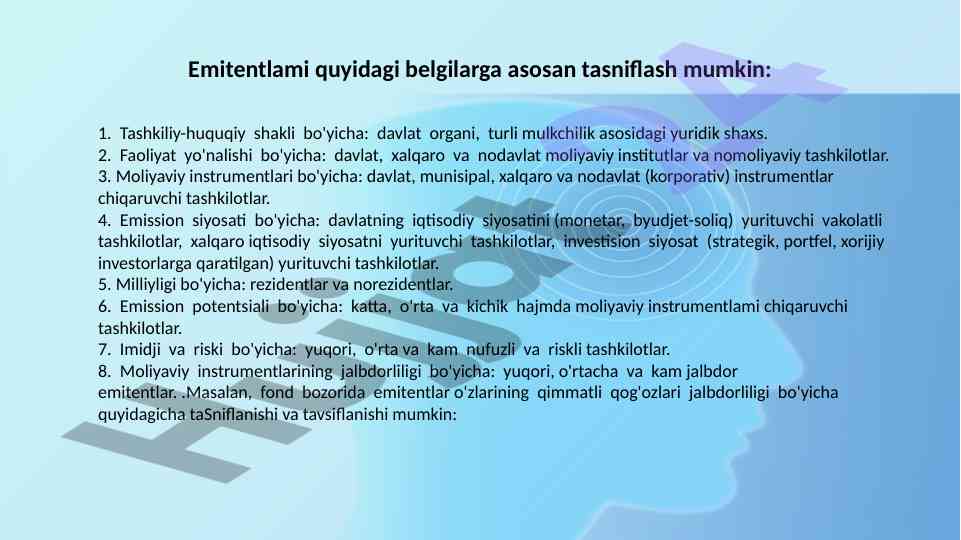 Emitentlami quyidagi belgilarga asosan tasniflash mumkin:

1. Tashkiliy-huquqiy shakli bo'yicha: davlat organi, turli mulkchilik asosidagi yuridik shaxs.
2. Faoliyat yo'nalishi bo'yicha: davlat, xalqaro va nodavlat moliyaviy institutlar va nomoliyaviy tashkilotlar.
3. Moliyaviy instrumentlari bo'yicha: davlat, munisipal, xalqaro va nodavlat (korporativ) instrumentlar chiqaruvchi tashkilotlar.
4. Emission siyosati bo'yicha: davlatning iqtisodiy siyosatini (monetar, byudjet-soliq) yurituvchi vakolatli tashkilotlar, xalqaro iqtisodiy siyosatni yurituvchi tashkilotlar, investision siyosat (strategik, portfel, xorijiy investorlarga qaratilgan) yurituvchi tashkilotlar.
5. Milliyligi bo'yicha: rezidentlar va norezidentlar.
6. Emission potentsiali bo'yicha: katta, o'rta va kichik hajmda moliyaviy instrumentlami chiqaruvchi tashkilotlar.
7. Imidji va riski bo'yicha: yuqori, o'rta va kam nufuzli va riskli tashkilotlar.
8. Moliyaviy instrumentlarining jalbdorliligi bo'yicha: yuqori, o'rtacha va kam jalbdor emitentlar. .Masalan, fond bozorida emitentlar o'zlarining qimmatli qog'ozlari jalbdorliligi bo'yicha quyidagicha taSniflanishi va tavsiflanishi mumkin:

Hujjat